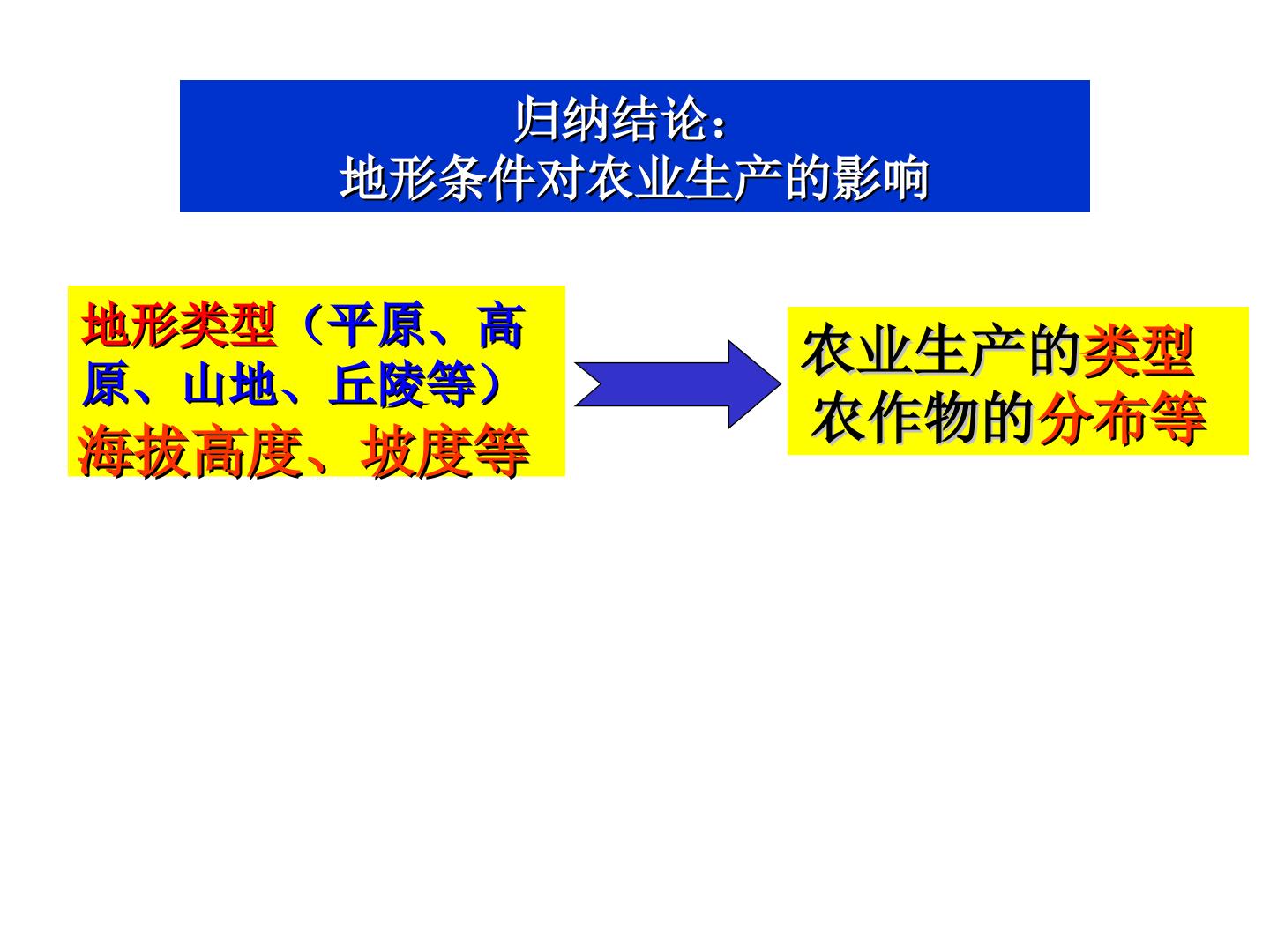 归纳结论：
地形条件对农业生产的影响

地形类型（平原、高原、山地、丘陵等）
海拔高度、坡度等

农业生产的类型
农作物的分布等